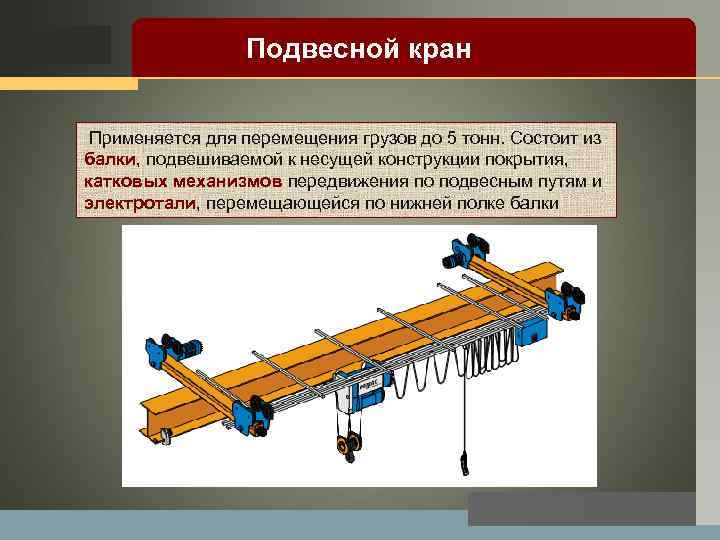 Подвесной кран

Применяется для перемещения грузов до 5 тонн. Состоит из балки, подвешиваемой к несущей конструкции покрытия, катковых механизмов передвижения по подвесным путям и электротали, перемещающейся по нижней полке балки